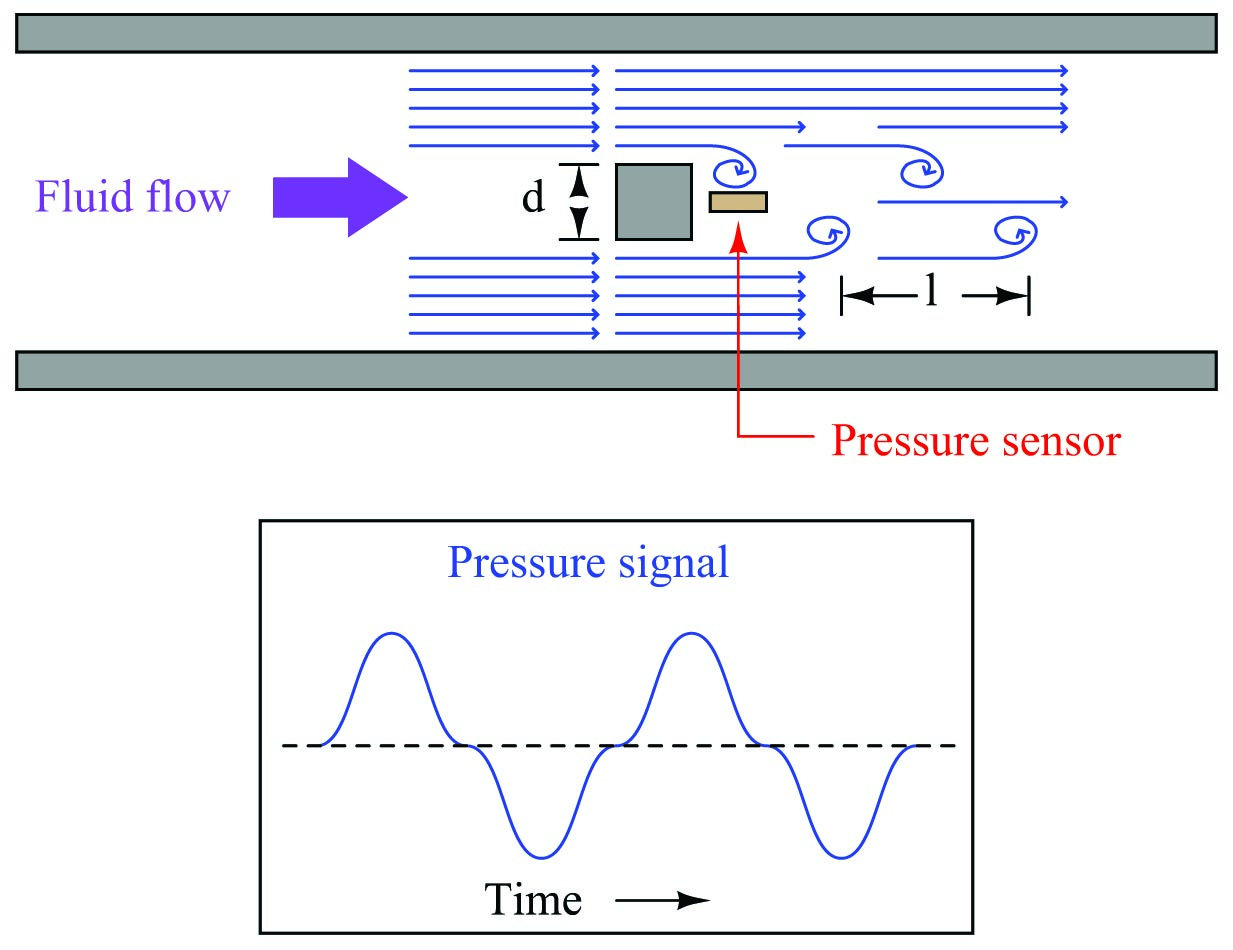 Fluid flow

d

l

Pressure sensor

Pressure signal

Time